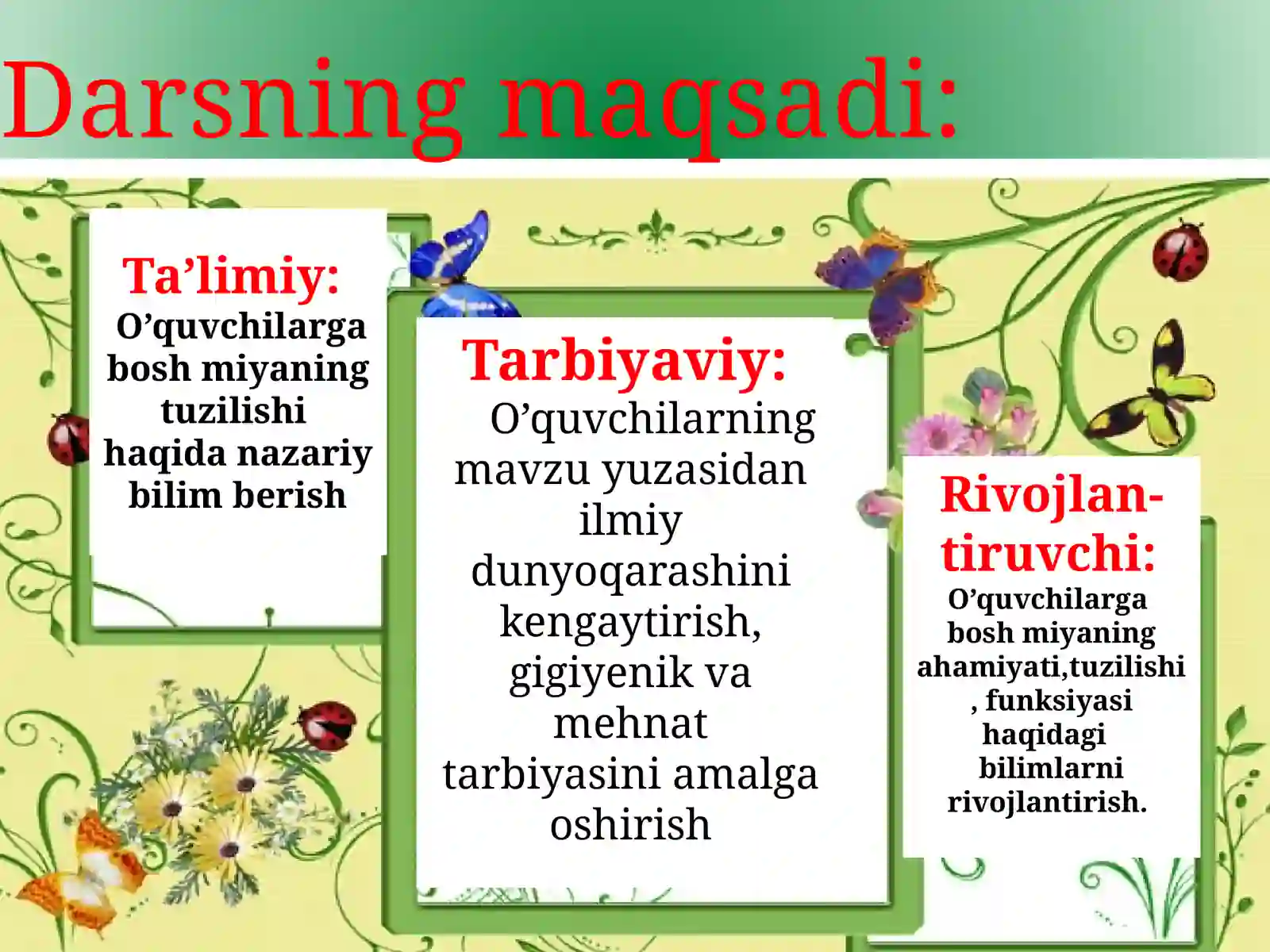 Darsning maqsadi:

Ta’limiy:
O’quvchilarga bosh miyaning tuzilishi haqida nazariy bilim berish

Tarbiyaviy:
O’quvchilarning mavzu yuzasidan ilmiy dunyoqarashini kengaytirish, gigiyenik va mehnat tarbiyasini amalga oshirish

Rivojlantiruvchi:
O’quvchilarga bosh miyaning ahamiyati,tuzilishi , funksiyasi haqidagi bilimlarni rivojlantirish.